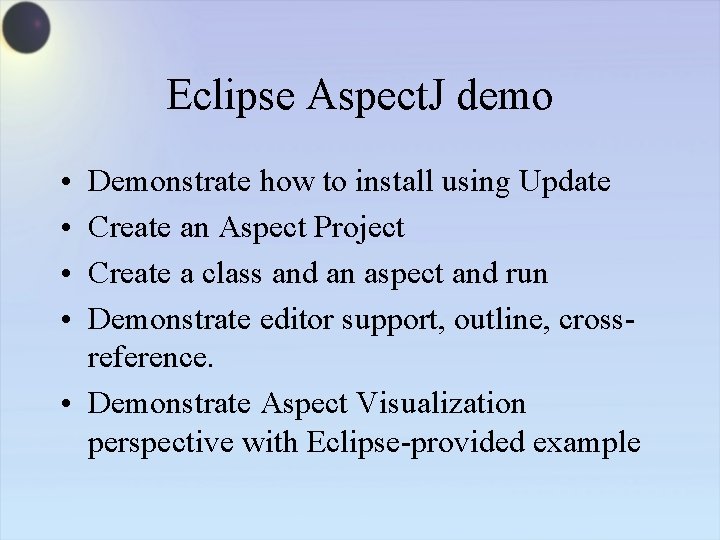 Eclipse AspectJ demo

• Demonstrate how to install using Update
• Create an Aspect Project
• Create a class and an aspect and run
• Demonstrate editor support, outline, cross-reference.
• Demonstrate Aspect Visualization perspective with Eclipse-provided example